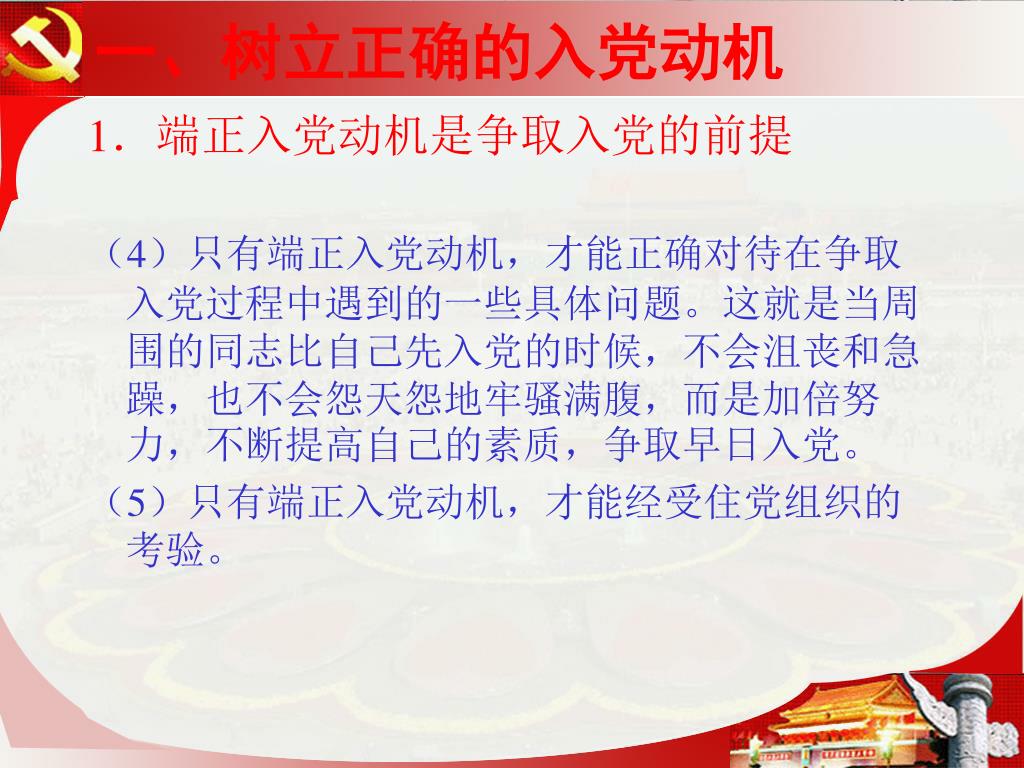 一、树立正确的入党动机

1．端正入党动机是争取入党的前提

（4）只有端正入党动机，才能正确对待在争取入党过程中遇到的一些具体问题。这就是当周围的同志比自己先入党的时候，不会沮丧和急躁，也不会怨天怨地牢骚满腹，而是加倍努力，不断提高自己的素质，争取早日入党。

（5）只有端正入党动机，才能经受住党组织的考验。